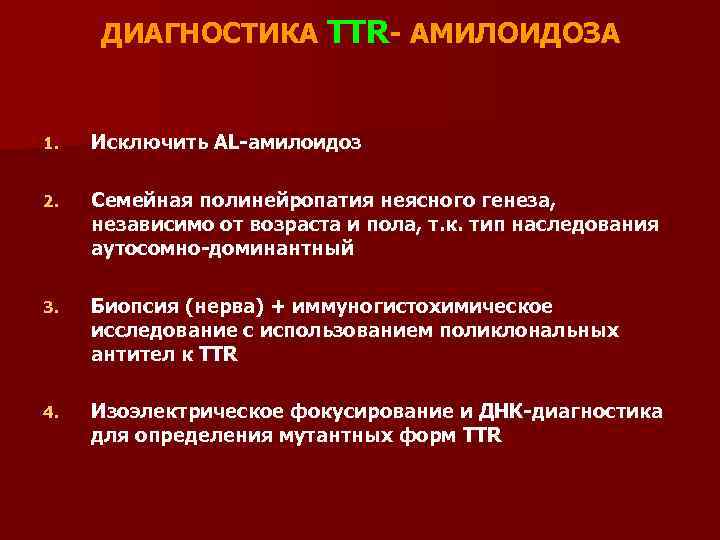 ДИАГНОСТИКА TTR- АМИЛОИДОЗА

1. Исключить AL-амилоидоз

2. Семейная полинейропатия неясного генеза, независимо от возраста и пола, т.к. тип наследования аутосомно-доминантный

3. Биопсия (нерва) + иммуногистохимическое исследование с использованием поликлональных антител к TTR

4. Изоэлектрическое фокусирование и ДНК-диагностика для определения мутантных форм TTR